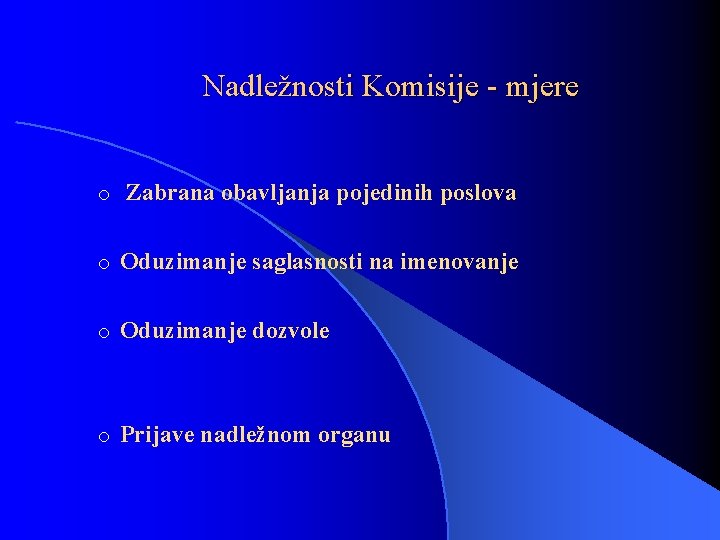 Nadležnosti Komisije - mjere

o Zabrana obavljanja pojedinih poslova

o Oduzimanje saglasnosti na imenovanje

o Oduzimanje dozvole

o Prijave nadležnom organu